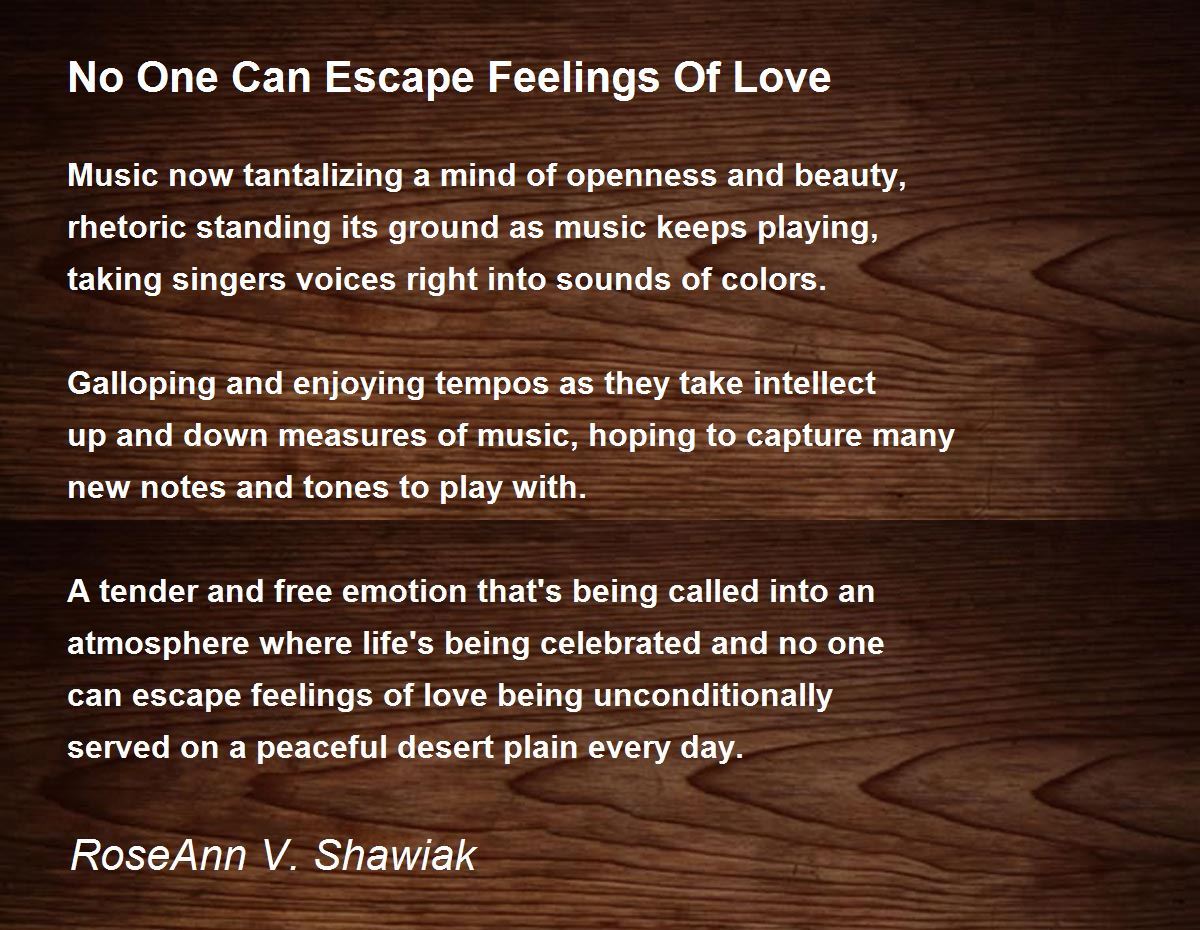 No One Can Escape Feelings Of Love

Music now tantalizing a mind of openness and beauty,
rhetoric standing its ground as music keeps playing,
taking singers voices right into sounds of colors.

Galloping and enjoying tempos as they take intellect
up and down measures of music, hoping to capture many
new notes and tones to play with.

A tender and free emotion that's being called into an
atmosphere where life's being celebrated and no one
can escape feelings of love being unconditionally
served on a peaceful desert plain every day.

RoseAnn V. Shawiak